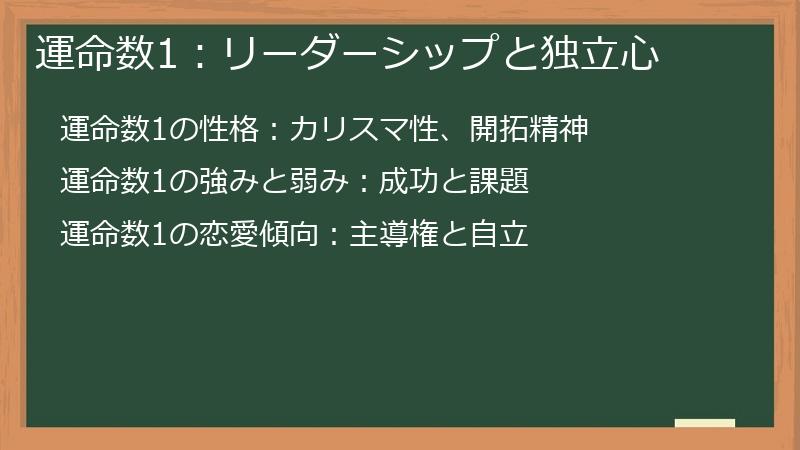 運命数1：リーダーシップと独立心

運命数1の性格：カリスマ性、開拓精神

運命数1の強みと弱み：成功と課題

運命数1の恋愛傾向：主導権と自立